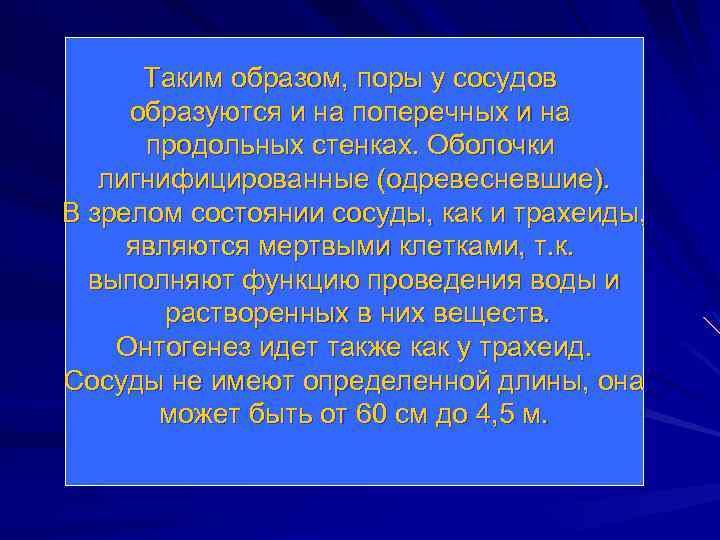 Таким образом, поры у сосудов образуются и на поперечных и на продольных стенках. Оболочки лигнифицированные (одревесневшие). В зрелом состоянии сосуды, как и трахеиды, являются мертвыми клетками, т.к. выполняют функцию проведения воды и растворенных в них веществ. Онтогенез идет также как у трахеид. Сосуды не имеют определенной длины, она может быть от 60 см до 4,5 м.